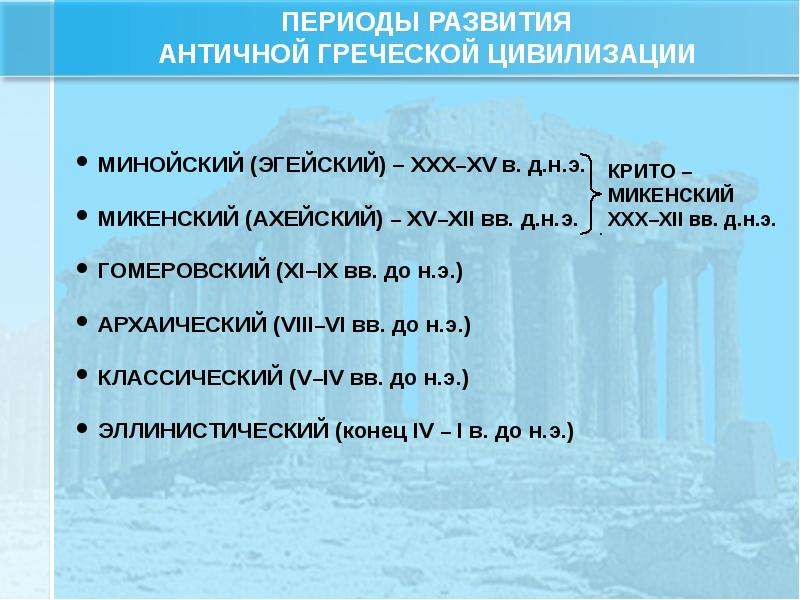 ПЕРИОДЫ РАЗВИТИЯ
АНТИЧНОЙ ГРЕЧЕСКОЙ ЦИВИЛИЗАЦИИ

• МИНОЙСКИЙ (ЭГЕЙСКИЙ) – XXX–XV в. д.н.э.

• МИКЕНСКИЙ (АХЕЙСКИЙ) – XV–XII вв. д.н.э.

КРИТО – МИКЕНСКИЙ XXX–XII вв. д.н.э.

• ГОМЕРОВСКИЙ (XI–IX вв. до н.э.)

• АРХАИЧЕСКИЙ (VIII–VI вв. до н.э.)

• КЛАССИЧЕСКИЙ (V–IV вв. до н.э.)

• ЭЛЛИНИСТИЧЕСКИЙ (конец IV – I в. до н.э.)